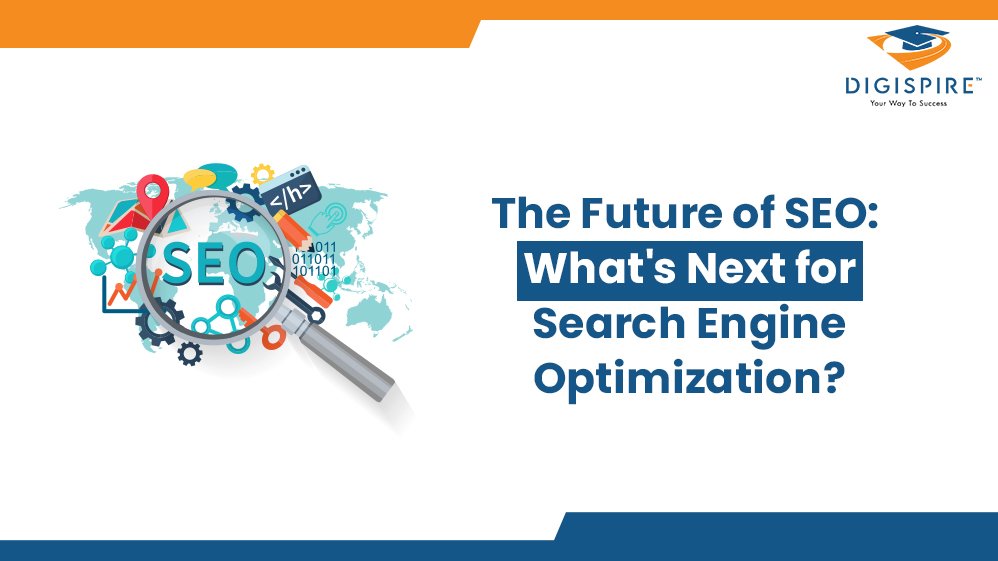 DIGISPIRE™
Your Way To Success

</h>
SEO
1011
011011
101101

The Future of SEO: What's Next for Search Engine Optimization?